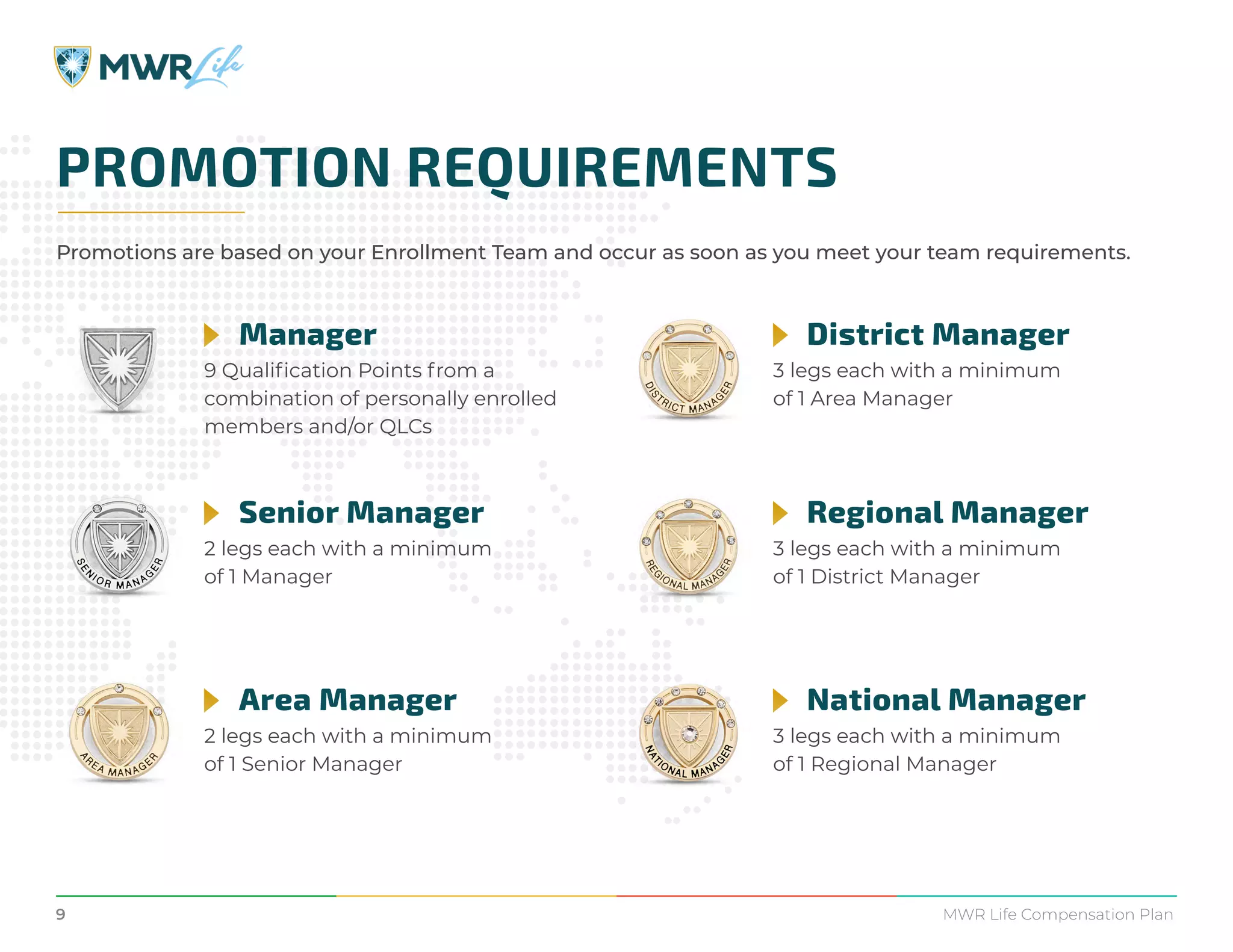 MWR Life

PROMOTION REQUIREMENTS

Promotions are based on your Enrollment Team and occur as soon as you meet your team requirements.

Manager
9 Qualification Points from a combination of personally enrolled members and/or QLCs

SENIOR MANAGER
Senior Manager
2 legs each with a minimum of 1 Manager

AREA MANAGER
Area Manager
2 legs each with a minimum of 1 Senior Manager

DISTRICT MANAGER
District Manager
3 legs each with a minimum of 1 Area Manager

REGIONAL MANAGER
Regional Manager
3 legs each with a minimum of 1 District Manager

NATIONAL MANAGER
National Manager
3 legs each with a minimum of 1 Regional Manager

9

MWR Life Compensation Plan